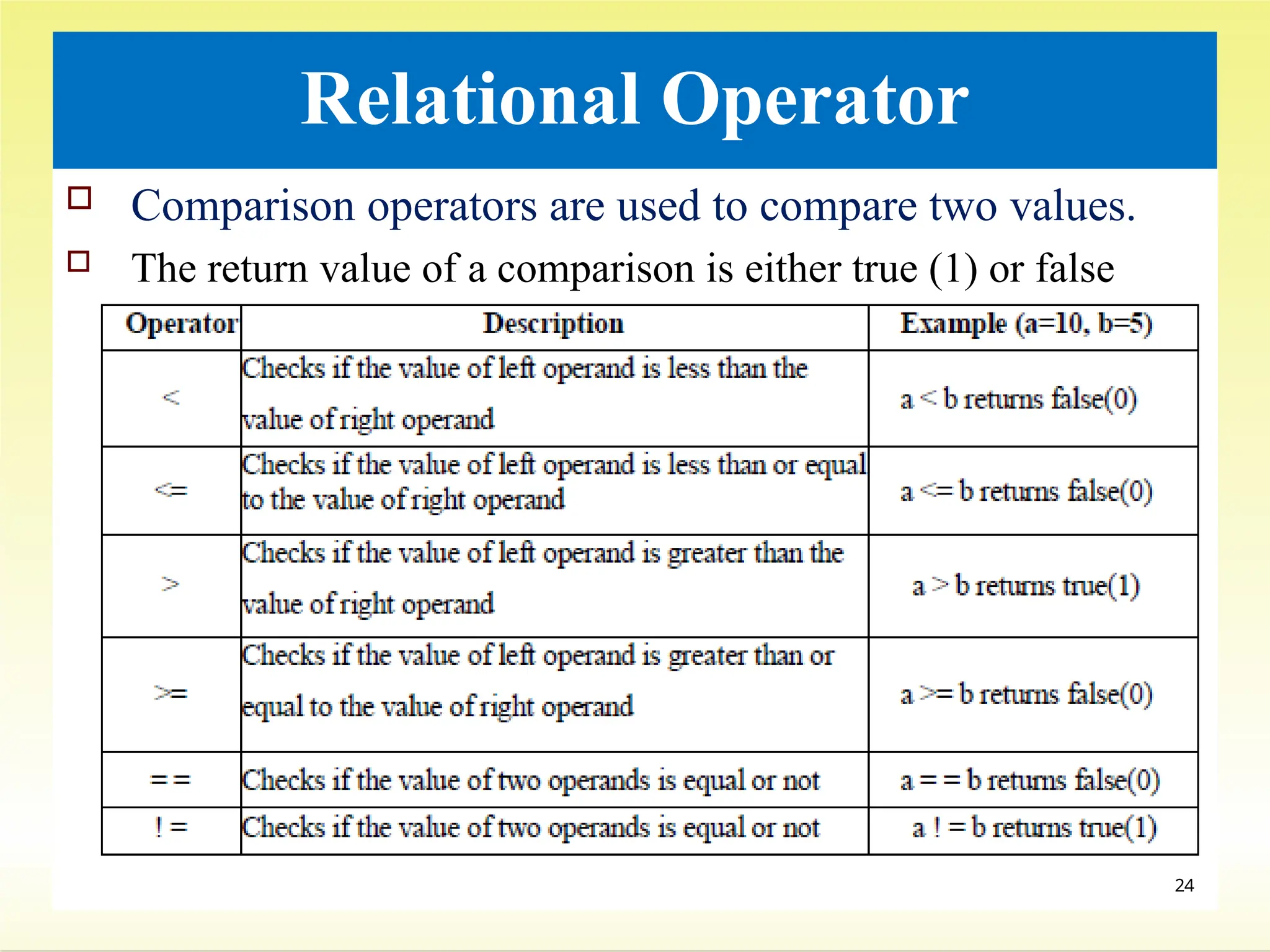 Relational Operator

Comparison operators are used to compare two values.

The return value of a comparison is either true (1) or false

| Operator | Description | Example (a=10, b=5) |
|---|---|---|
| < | Checks if the value of left operand is less than the value of right operand | a < b returns false(0) |
| <= | Checks if the value of left operand is less than or equal to the value of right operand | a <= b returns false(0) |
| > | Checks if the value of left operand is greater than the value of right operand | a > b returns true(1) |
| >= | Checks if the value of left operand is greater than or equal to the value of right operand | a >= b returns false(0) |
| = = | Checks if the value of two operands is equal or not | a = = b returns false(0) |
| ! = | Checks if the value of two operands is equal or not | a ! = b returns true(1) |

24